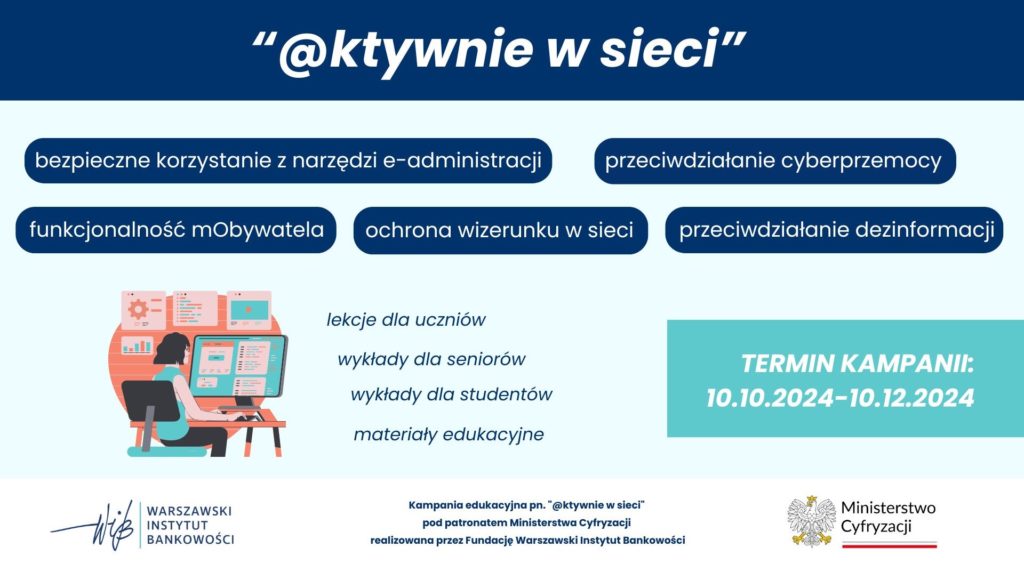 “@ktywnie w sieci”

bezpieczne korzystanie z narzędzi e-administracji

przeciwdziałanie cyberprzemocy

funkcjonalność mObywatela

ochrona wizerunku w sieci

przeciwdziałanie dezinformacji

lekcje dla uczniów

wykłady dla seniorów

wykłady dla studentów

materiały edukacyjne

TERMIN KAMPANII: 10.10.2024-10.12.2024

WIB WARSZAWSKI INSTYTUT BANKOWOŚCI

Kampania edukacyjna pn. "@ktywnie w sieci" pod patronatem Ministerstwa Cyfryzacji realizowana przez Fundację Warszawski Instytut Bankowości

Ministerstwo Cyfryzacji